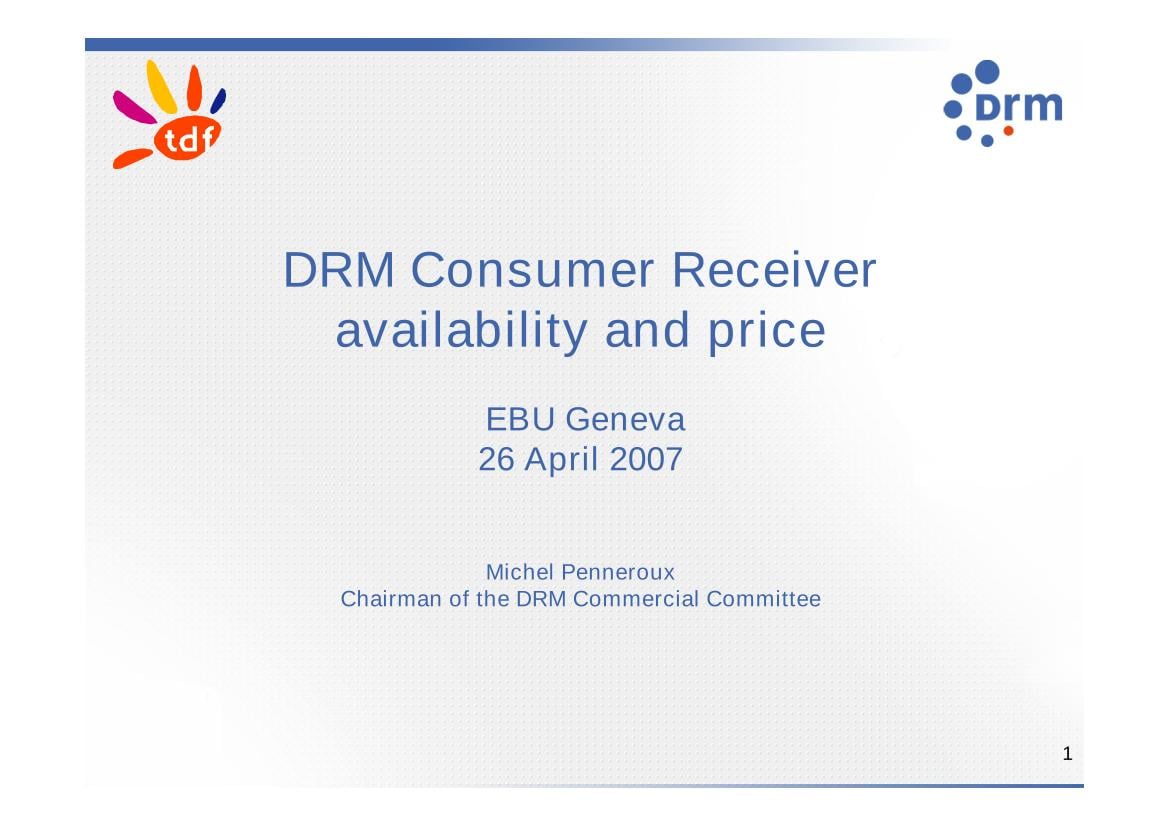 tdf

drm

DRM Consumer Receiver availability and price

EBU Geneva
26 April 2007

Michel Penneroux
Chairman of the DRM Commercial Committee

1